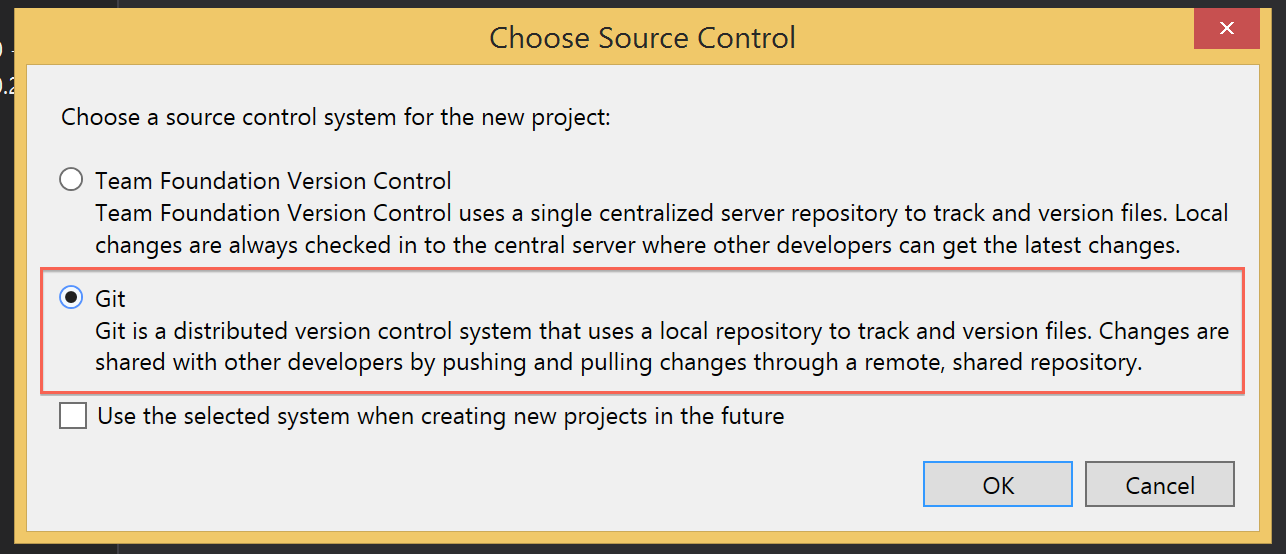 Choose Source Control

Choose a source control system for the new project:

Team Foundation Version Control
Team Foundation Version Control uses a single centralized server repository to track and version files. Local changes are always checked in to the central server where other developers can get the latest changes.

Git
Git is a distributed version control system that uses a local repository to track and version files. Changes are shared with other developers by pushing and pulling changes through a remote, shared repository.

Use the selected system when creating new projects in the future

OK
Cancel